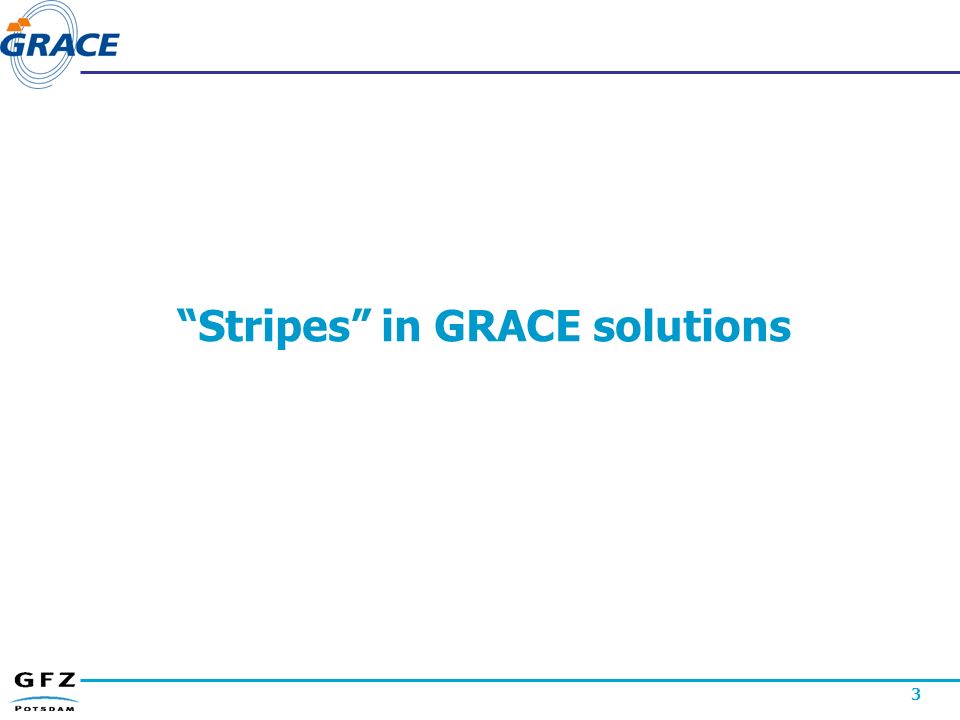 GRACE

“Stripes” in GRACE solutions

GFZ
POTSDAM

3